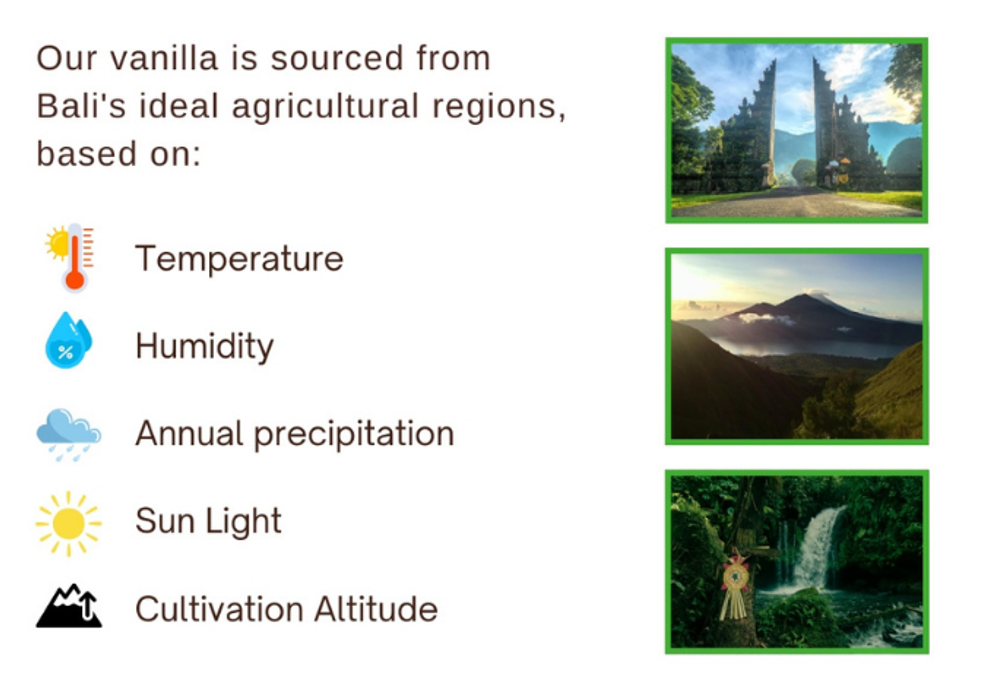 Our vanilla is sourced from Bali's ideal agricultural regions, based on:

Temperature

Humidity

Annual precipitation

Sun Light

Cultivation Altitude